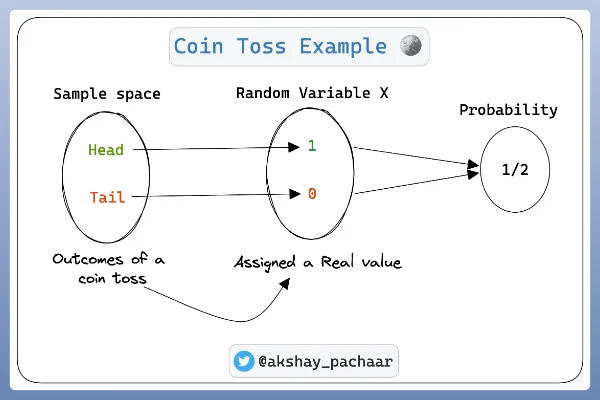 Coin Toss Example

Sample space

Head

Tail

Outcomes of a coin toss

Random Variable X

1

0

Assigned a Real value

Probability

1/2

@akshay_pachaar